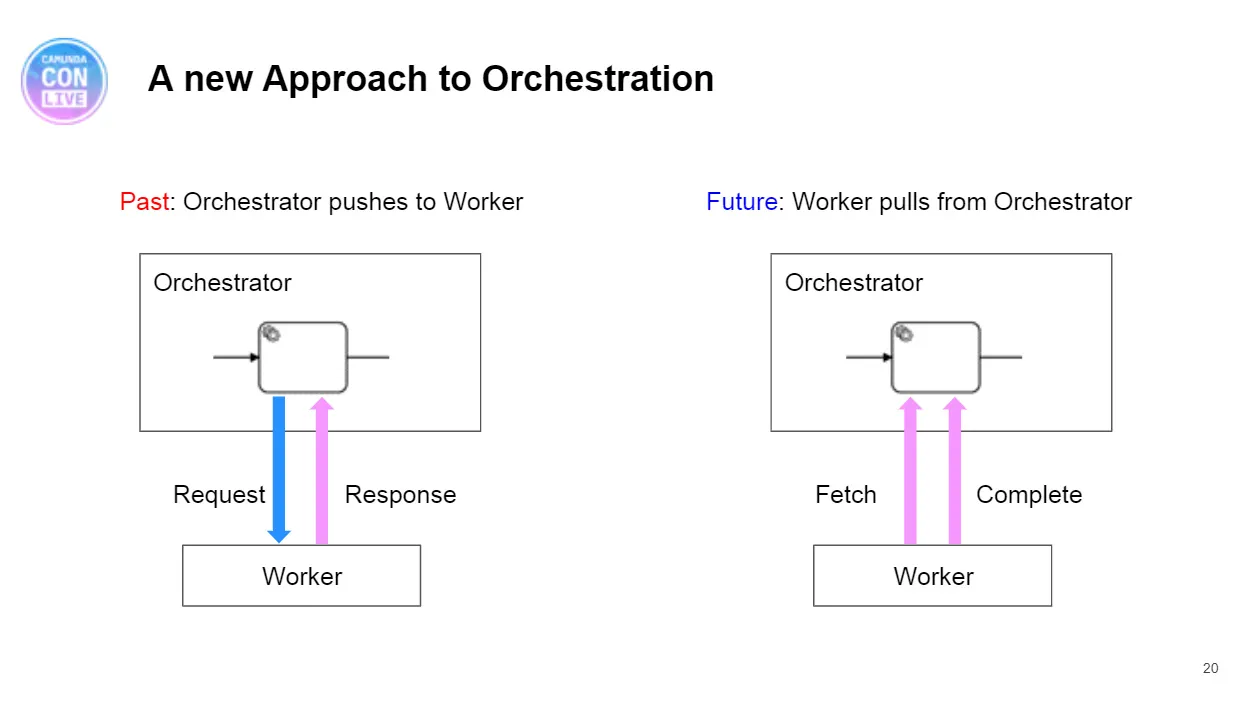 CAMUNDA CON LIVE

A new Approach to Orchestration

Past: Orchestrator pushes to Worker

Orchestrator

Request

Response

Worker

Future: Worker pulls from Orchestrator

Orchestrator

Fetch

Complete

Worker

20